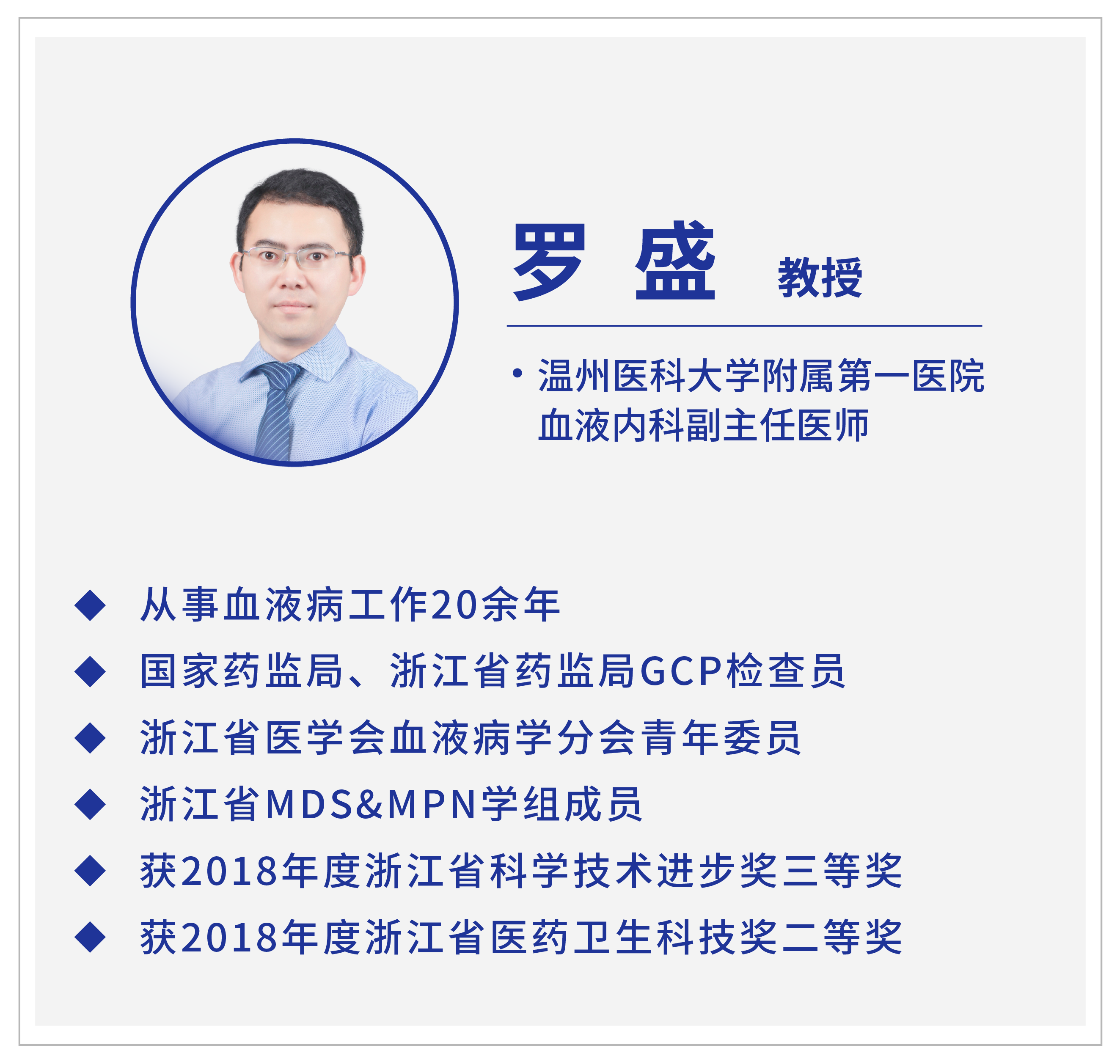 罗 盛 教授

• 温州医科大学附属第一医院血液内科副主任医师

◆ 从事血液病工作20余年
◆ 国家药监局、浙江省药监局GCP检查员
◆ 浙江省医学会血液病学分会青年委员
◆ 浙江省MDS&MPN学组成员
◆ 获2018年度浙江省科学技术进步奖三等奖
◆ 获2018年度浙江省医药卫生科技奖二等奖